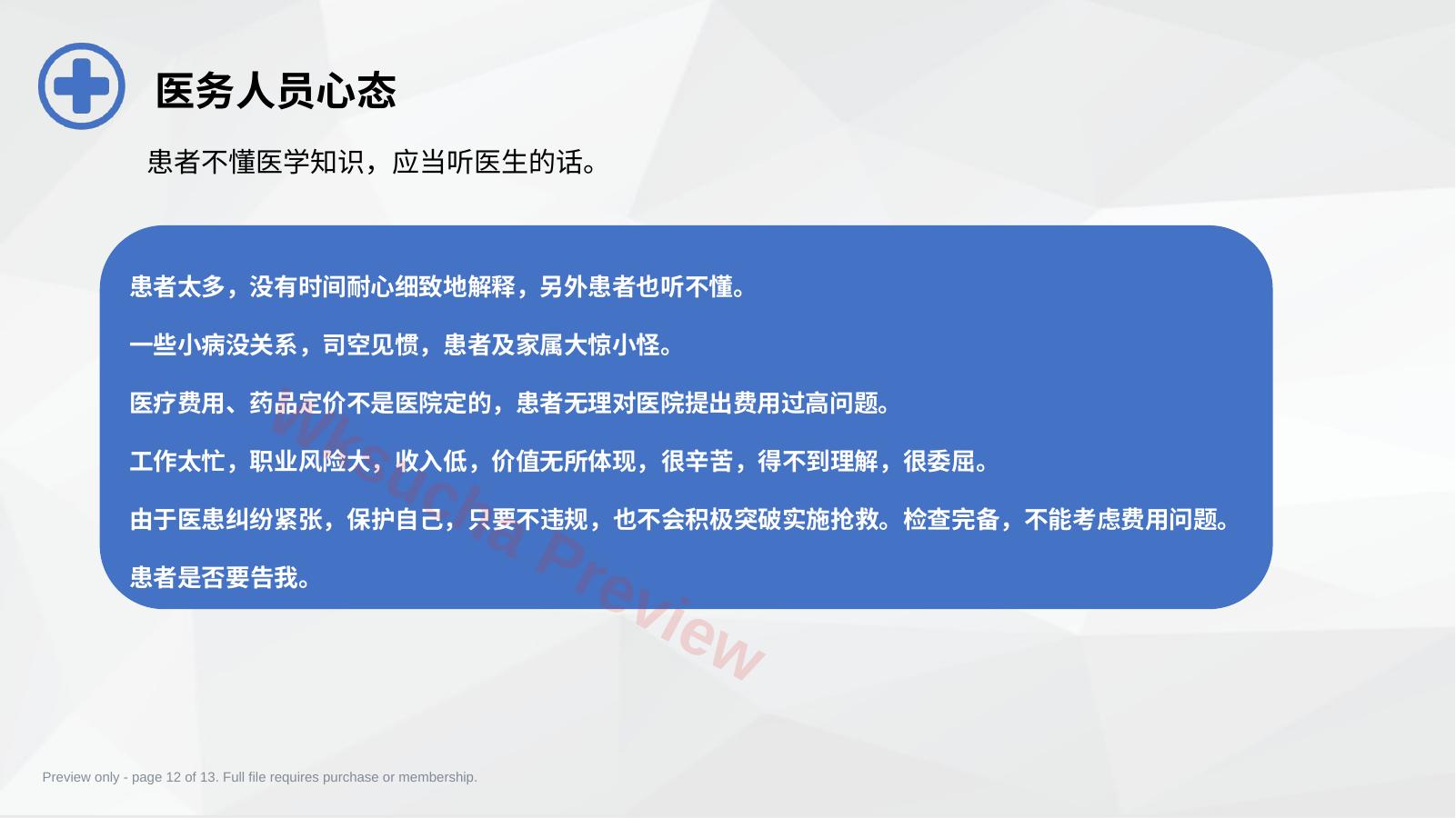 医务人员心态

患者不懂医学知识，应当听医生的话。

患者太多，没有时间耐心细致地解释，另外患者也听不懂。

一些小病没关系，司空见惯，患者及家属大惊小怪。

医疗费用、药品定价不是医院定的，患者无理对医院提出费用过高问题。

工作太忙，职业风险大，收入低，价值无所体现，很辛苦，得不到理解，很委屈。

由于医患纠纷紧张，保护自己，只要不违规，也不会积极突破实施抢救。检查完备，不能考虑费用问题。

患者是否要告我。

Wksucha Preview

Preview only - page 12 of 13. Full file requires purchase or membership.